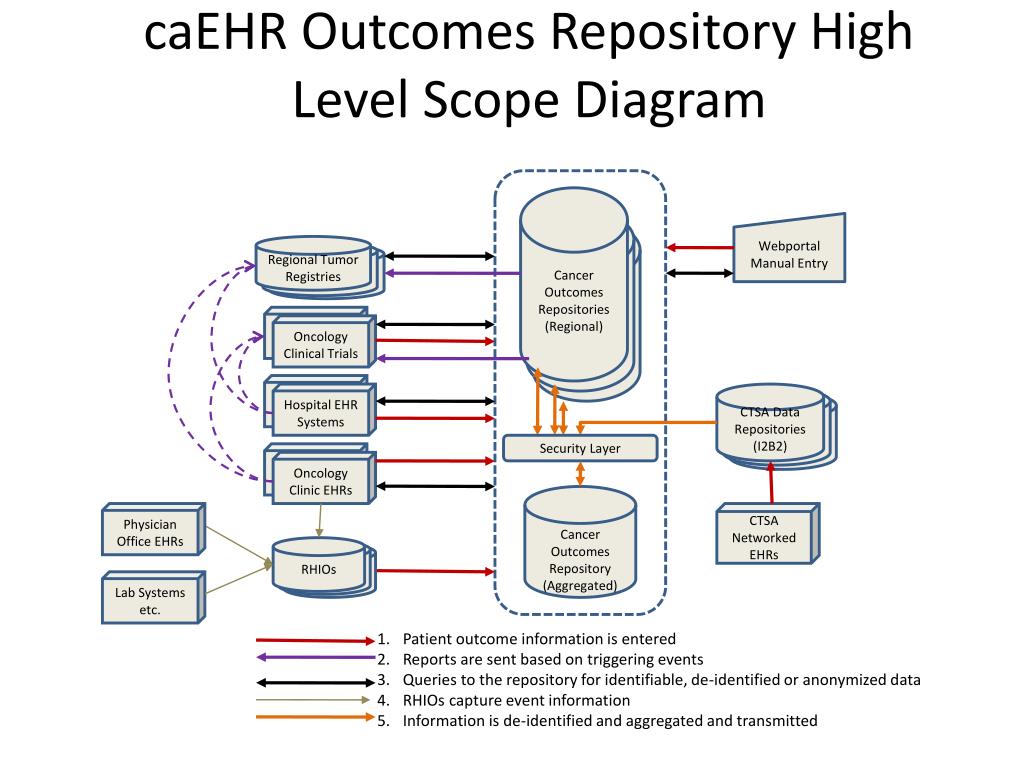 caEHR Outcomes Repository High Level Scope Diagram

Regional Tumor Registries

Oncology Clinical Trials

Hospital EHR Systems

Oncology Clinic EHRs

Physician Office EHRs

Lab Systems etc.

RHIOs

Cancer Outcomes Repositories (Regional)

Security Layer

Cancer Outcomes Repository (Aggregated)

Webportal Manual Entry

CTSA Data Repositories (I2B2)

CTSA Networked EHRs

1. Patient outcome information is entered
2. Reports are sent based on triggering events
3. Queries to the repository for identifiable, de-identified or anonymized data
4. RHIOs capture event information
5. Information is de-identified and aggregated and transmitted